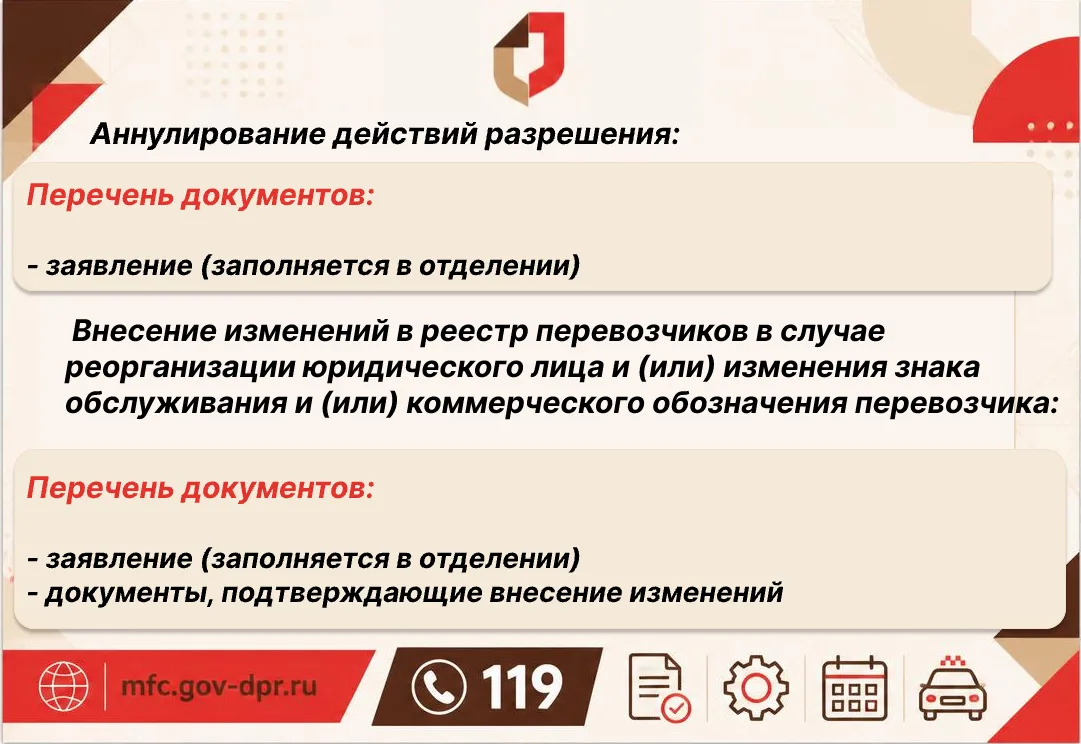 Аннулирование действий разрешения:

Перечень документов:

- заявление (заполняется в отделении)

Внесение изменений в реестр перевозчиков в случае реорганизации юридического лица и (или) изменения знака обслуживания и (или) коммерческого обозначения перевозчика:

Перечень документов:

- заявление (заполняется в отделении)
- документы, подтверждающие внесение изменений

mfc.gov-dpr.ru

119